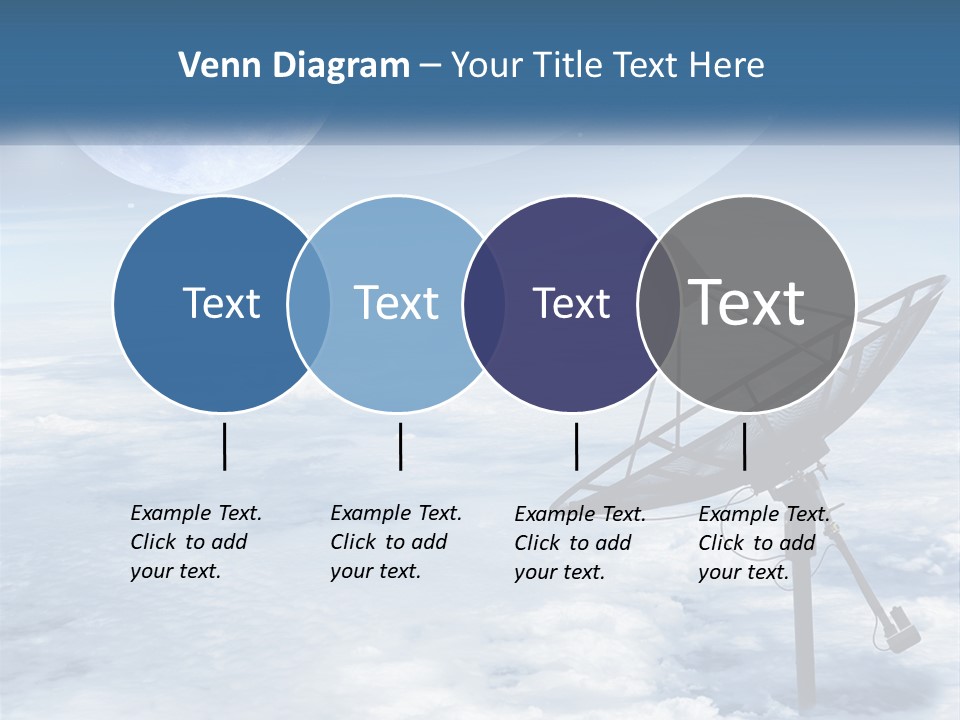 Venn Diagram – Your Title Text Here

Text

Text

Text

Text

Example Text. Click to add your text.

Example Text. Click to add your text.

Example Text. Click to add your text.

Example Text. Click to add your text.